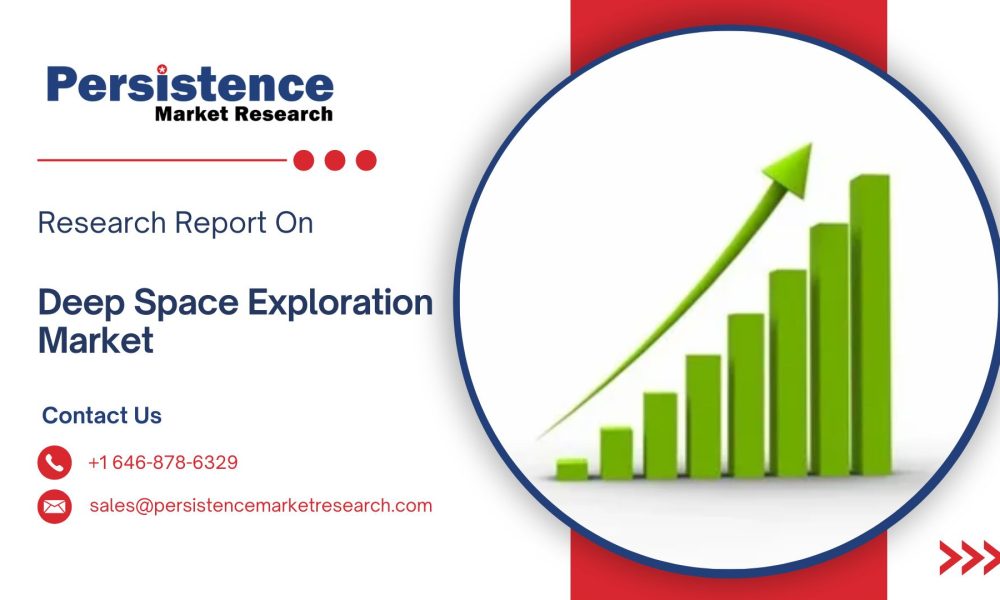 Persistence
Market Research

Research Report On

Deep Space Exploration Market

Contact Us

+1 646-878-6329

sales@persistencemarketresearch.com